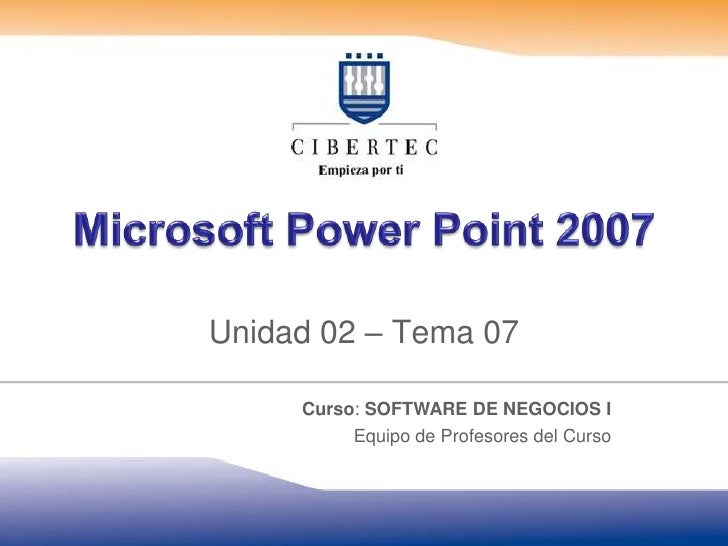 CIBERTEC
Empieza por ti

Microsoft Power Point 2007

Unidad 02 – Tema 07

Curso: SOFTWARE DE NEGOCIOS I
Equipo de Profesores del Curso